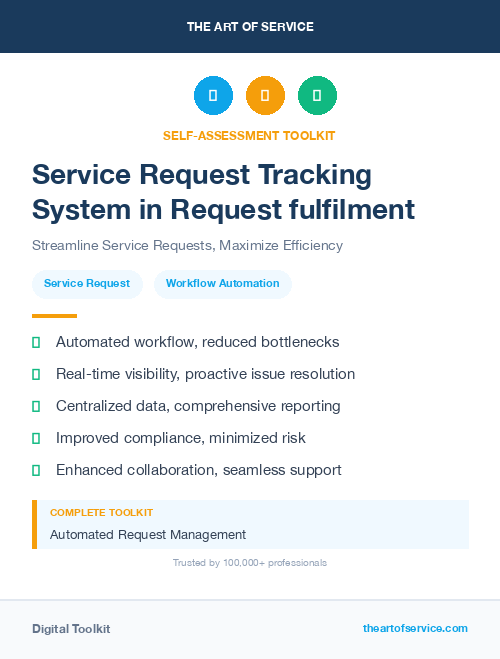 THE ART OF SERVICE

SELF-ASSESSMENT TOOLKIT

Service Request Tracking System in Request fulfilment

Streamline Service Requests, Maximize Efficiency

Service Request

Workflow Automation

Automated workflow, reduced bottlenecks

Real-time visibility, proactive issue resolution

Centralized data, comprehensive reporting

Improved compliance, minimized risk

Enhanced collaboration, seamless support

COMPLETE TOOLKIT

Automated Request Management

Trusted by 100,000+ professionals

Digital Toolkit

theartofservice.com